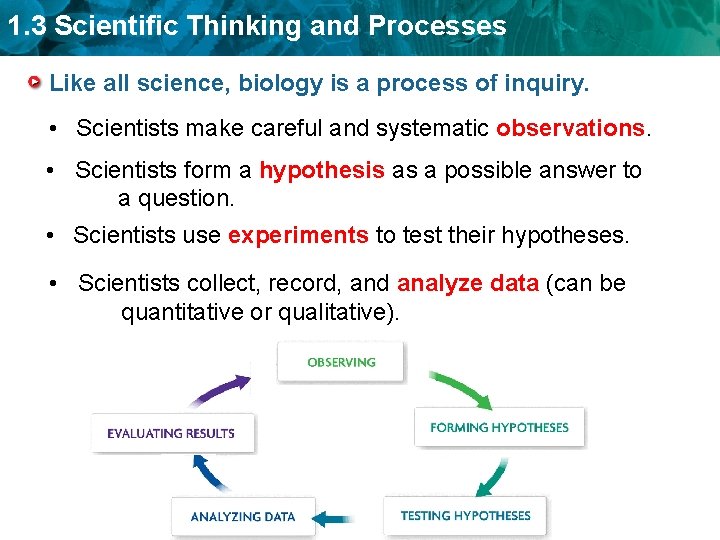 1.3 Scientific Thinking and Processes

Like all science, biology is a process of inquiry.

• Scientists make careful and systematic observations.

• Scientists form a hypothesis as a possible answer to a question.

• Scientists use experiments to test their hypotheses.

• Scientists collect, record, and analyze data (can be quantitative or qualitative).

OBSERVING

FORMING HYPOTHESES

TESTING HYPOTHESES

ANALYZING DATA

EVALUATING RESULTS